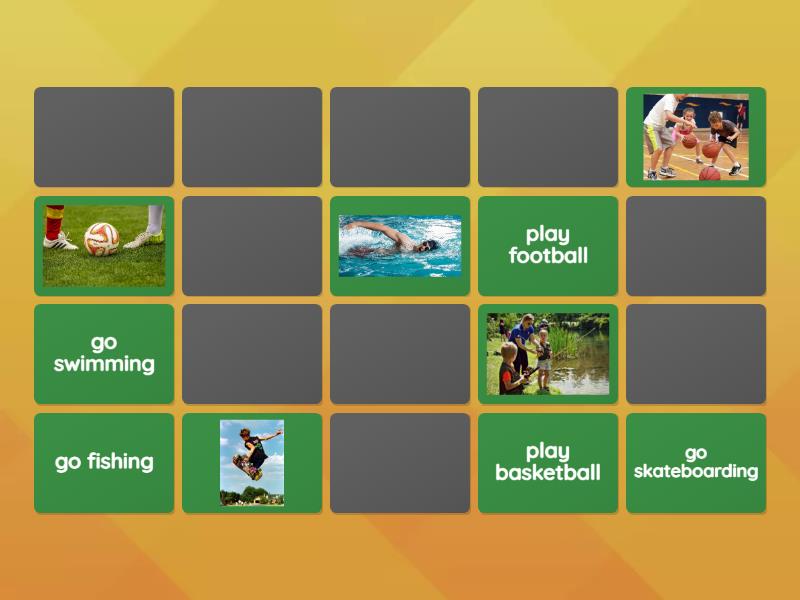 play football

go swimming

go fishing

play basketball

go skateboarding